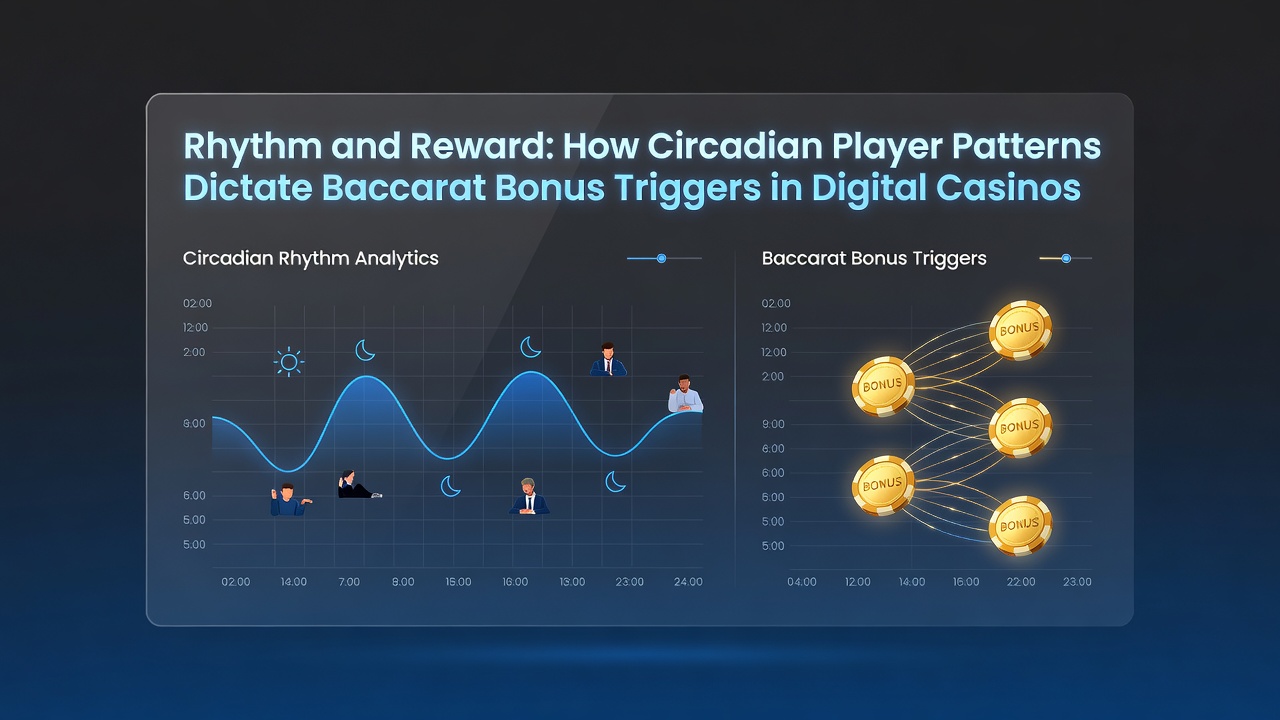 Rhythm and Reward: How Circadian Player Patterns Dictate Baccarat Bonus Triggers in Digital Casinos

Circadian Rhythm Analytics

02:00
12:00
2:00
9:00
6:00
5:00
5:00

02:00 14:00 7:00 8:00 15:00 16:00 13:00 23:00 24:00

Baccarat Bonus Triggers

02:00
12:00
12:00
2:00
9:00
6:00
6:00
5:00
5:00
5:00

BONUS
BONUS
BONUS
BONUS
BONUS

04:00 12:00 14:00 16:00 22:00 23:00